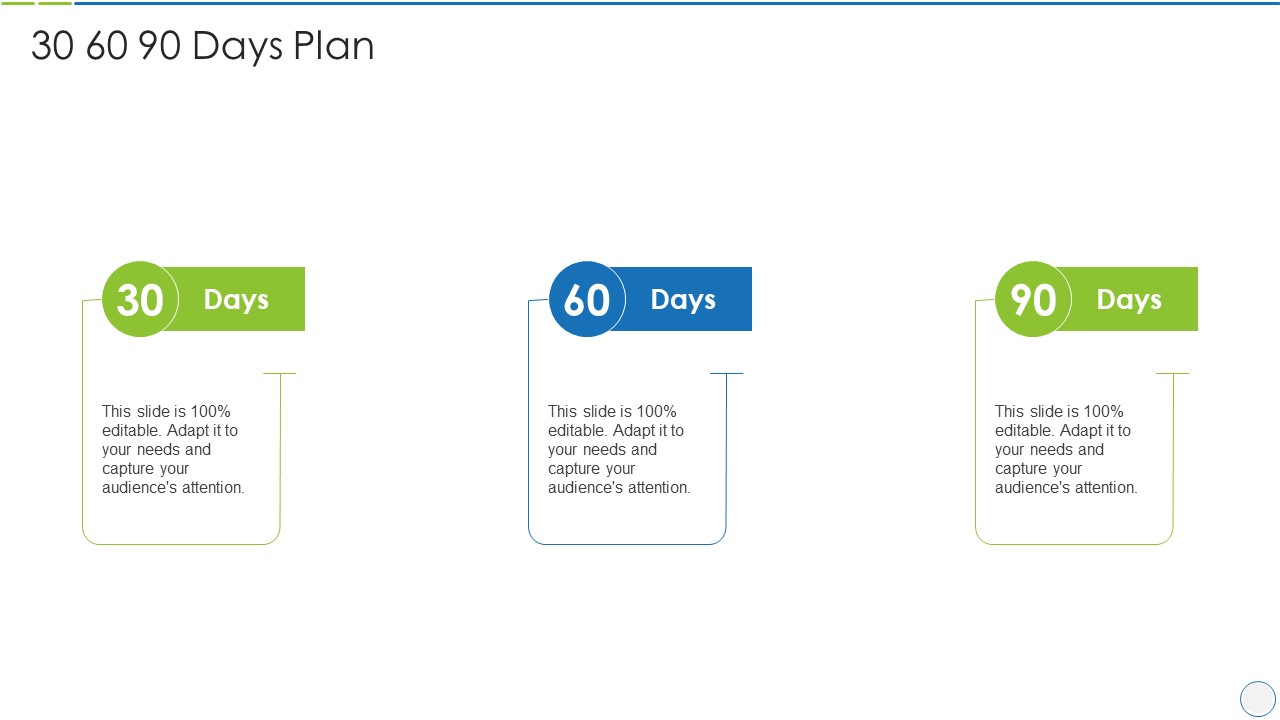 30 60 90 Days Plan

30 Days

This slide is 100% editable. Adapt it to your needs and capture your audience's attention.

60 Days

This slide is 100% editable. Adapt it to your needs and capture your audience's attention.

90 Days

This slide is 100% editable. Adapt it to your needs and capture your audience's attention.